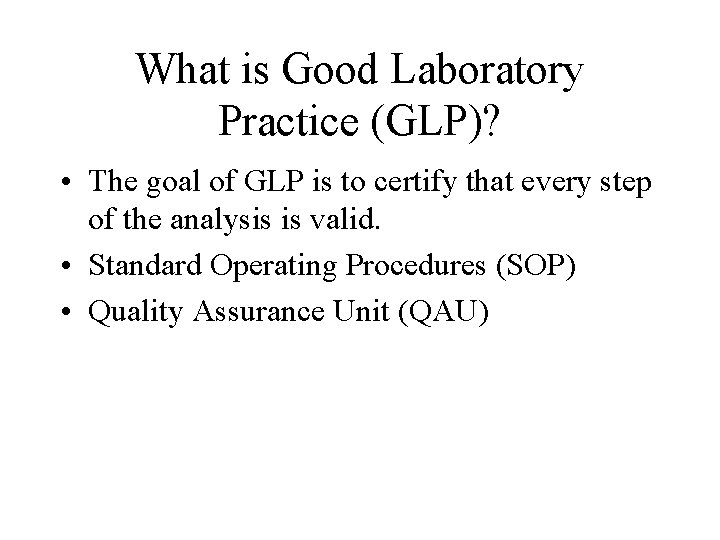 What is Good Laboratory Practice (GLP)?

• The goal of GLP is to certify that every step of the analysis is valid.
• Standard Operating Procedures (SOP)
• Quality Assurance Unit (QAU)